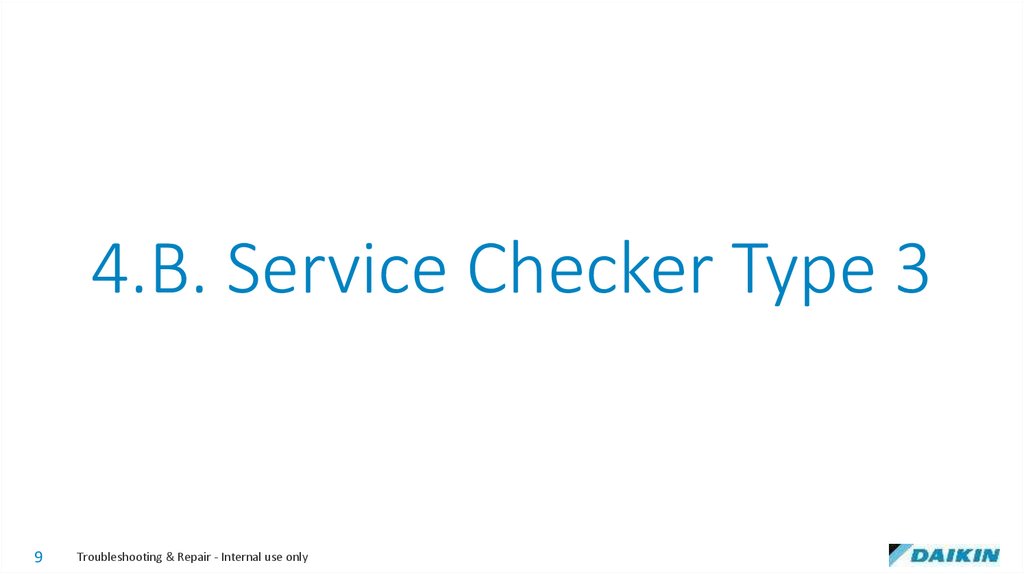 4.B. Service Checker Type 3

9 Troubleshooting & Repair - Internal use only

DAIKIN